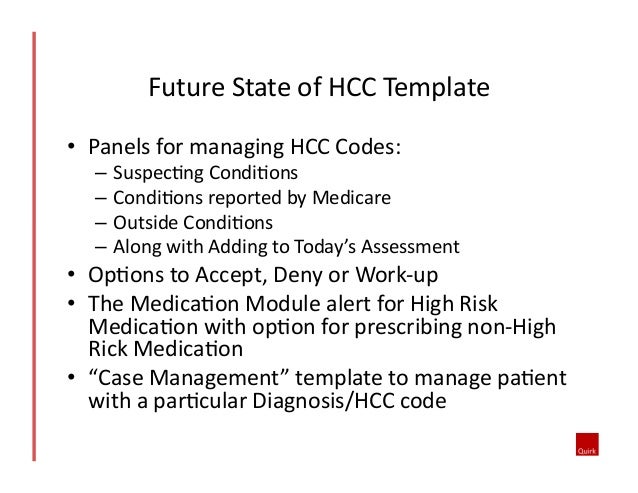 Future State of HCC Template

• Panels for managing HCC Codes:
– Suspecting Conditions
– Conditions reported by Medicare
– Outside Conditions
– Along with Adding to Today's Assessment
• Options to Accept, Deny or Work-up
• The Medication Module alert for High Risk Medication with option for prescribing non-High Rick Medication
• "Case Management" template to manage patient with a particular Diagnosis/HCC code

Quirk